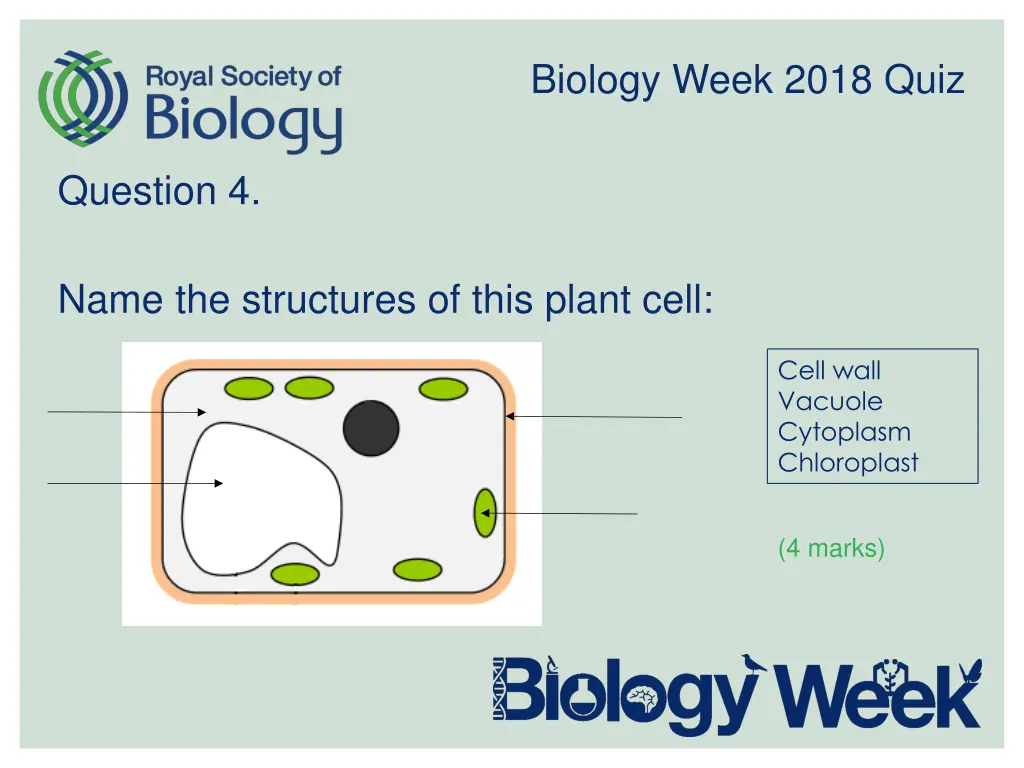 Royal Society of Biology

Biology Week 2018 Quiz

Question 4.

Name the structures of this plant cell:

Cell wall
Vacuole
Cytoplasm
Chloroplast

(4 marks)

Biology Week